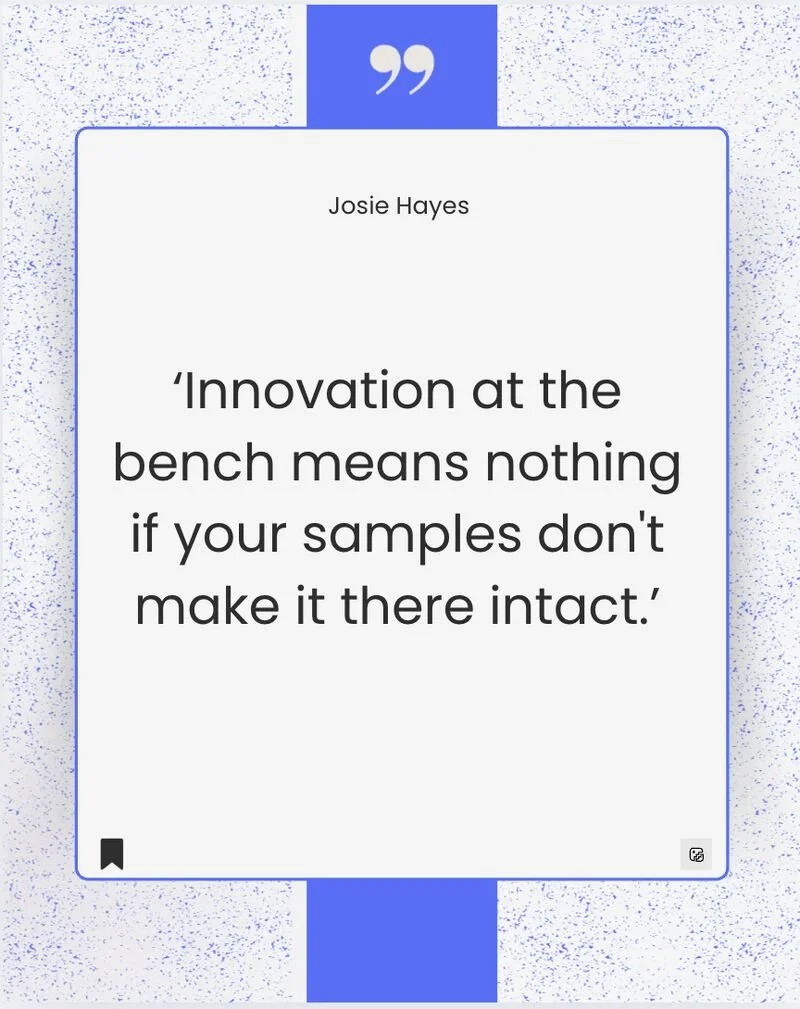 Josie Hayes

‘Innovation at the bench means nothing if your samples don't make it there intact.’